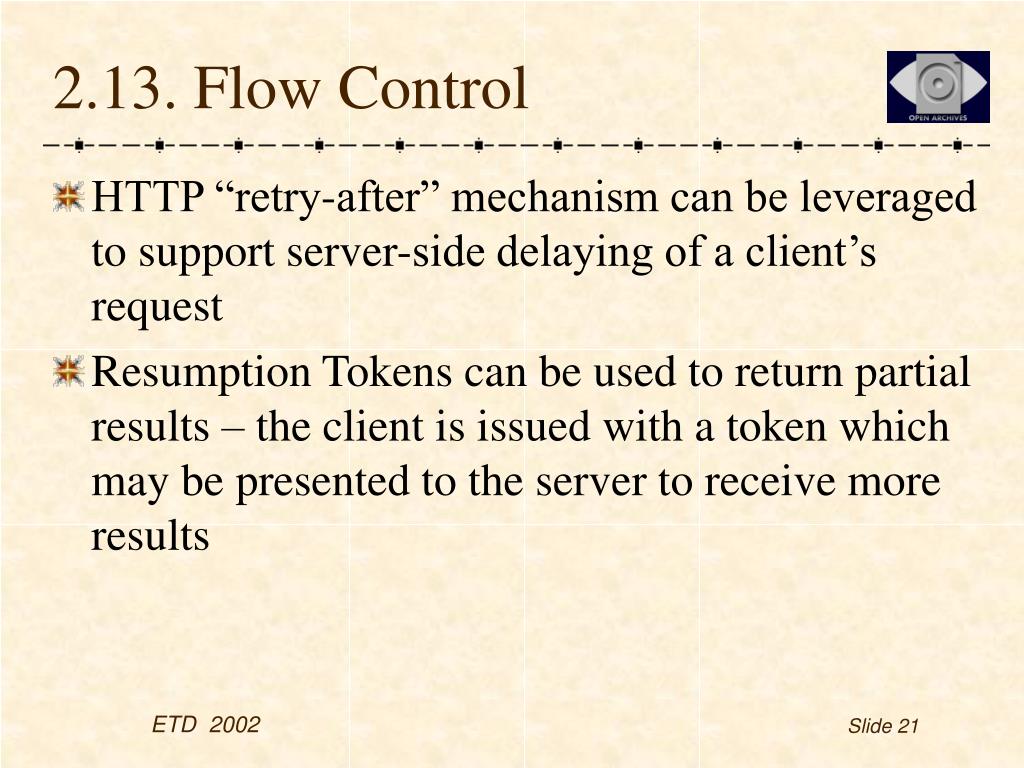 2.13. Flow Control

OPEN ARCHIVES

HTTP “retry-after” mechanism can be leveraged to support server-side delaying of a client’s request

Resumption Tokens can be used to return partial results – the client is issued with a token which may be presented to the server to receive more results

ETD 2002

Slide 21